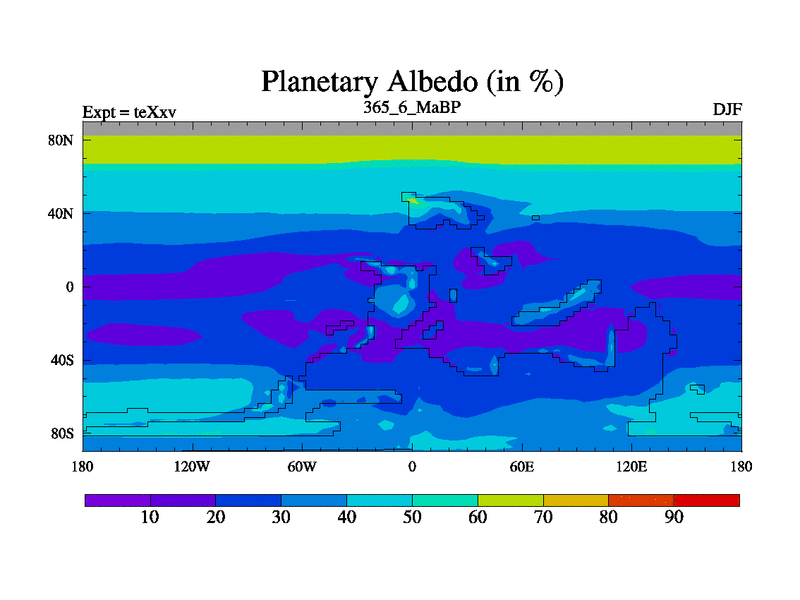 Planetary Albedo (in %)
Expt = teXxv
365_6_MaBP
DJF

80N
40N
0
40S
80S

180
120W
60W
0
60E
120E
180

10
20
30
40
50
60
70
80
90